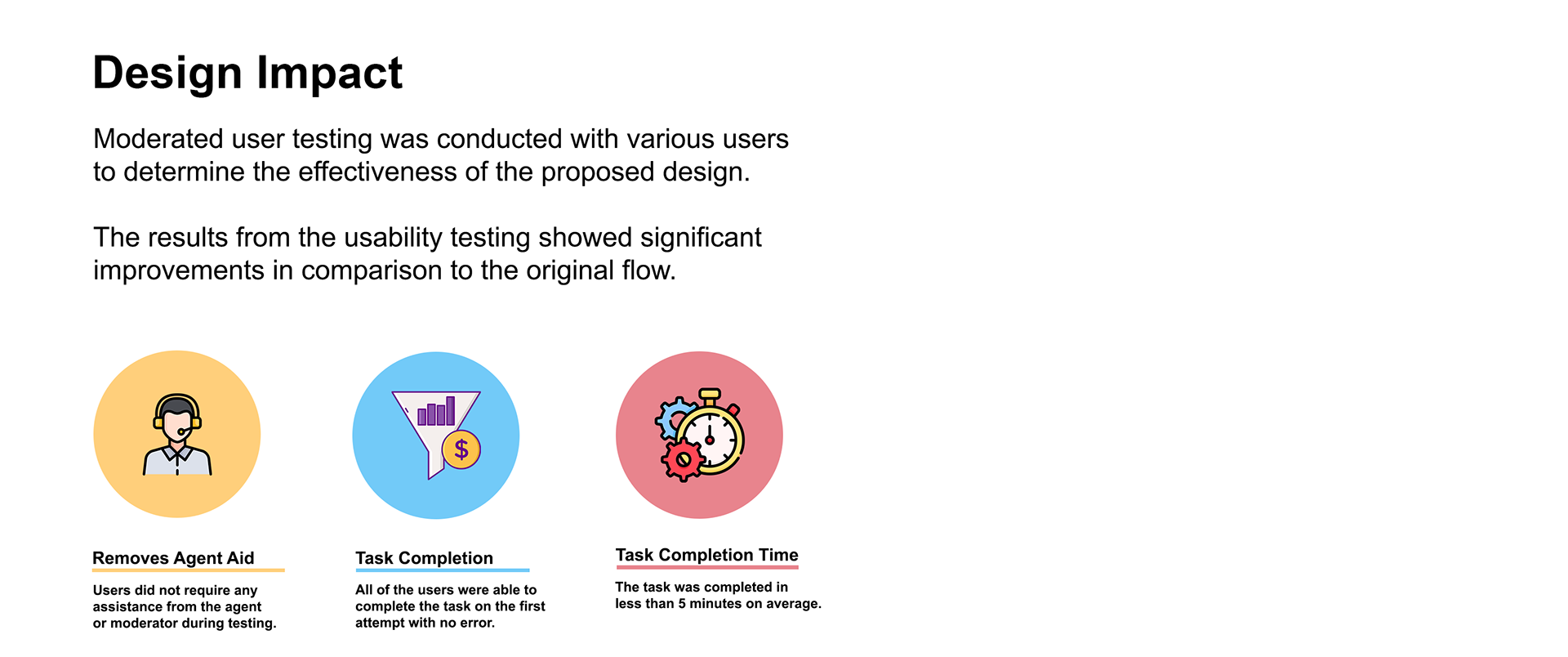 Design Impact

Moderated user testing was conducted with various users to determine the effectiveness of the proposed design.

The results from the usability testing showed significant improvements in comparison to the original flow.

$

Removes Agent Aid

Users did not require any assistance from the agent or moderator during testing.

Task Completion

All of the users were able to complete the task on the first attempt with no error.

Task Completion Time

The task was completed in less than 5 minutes on average.